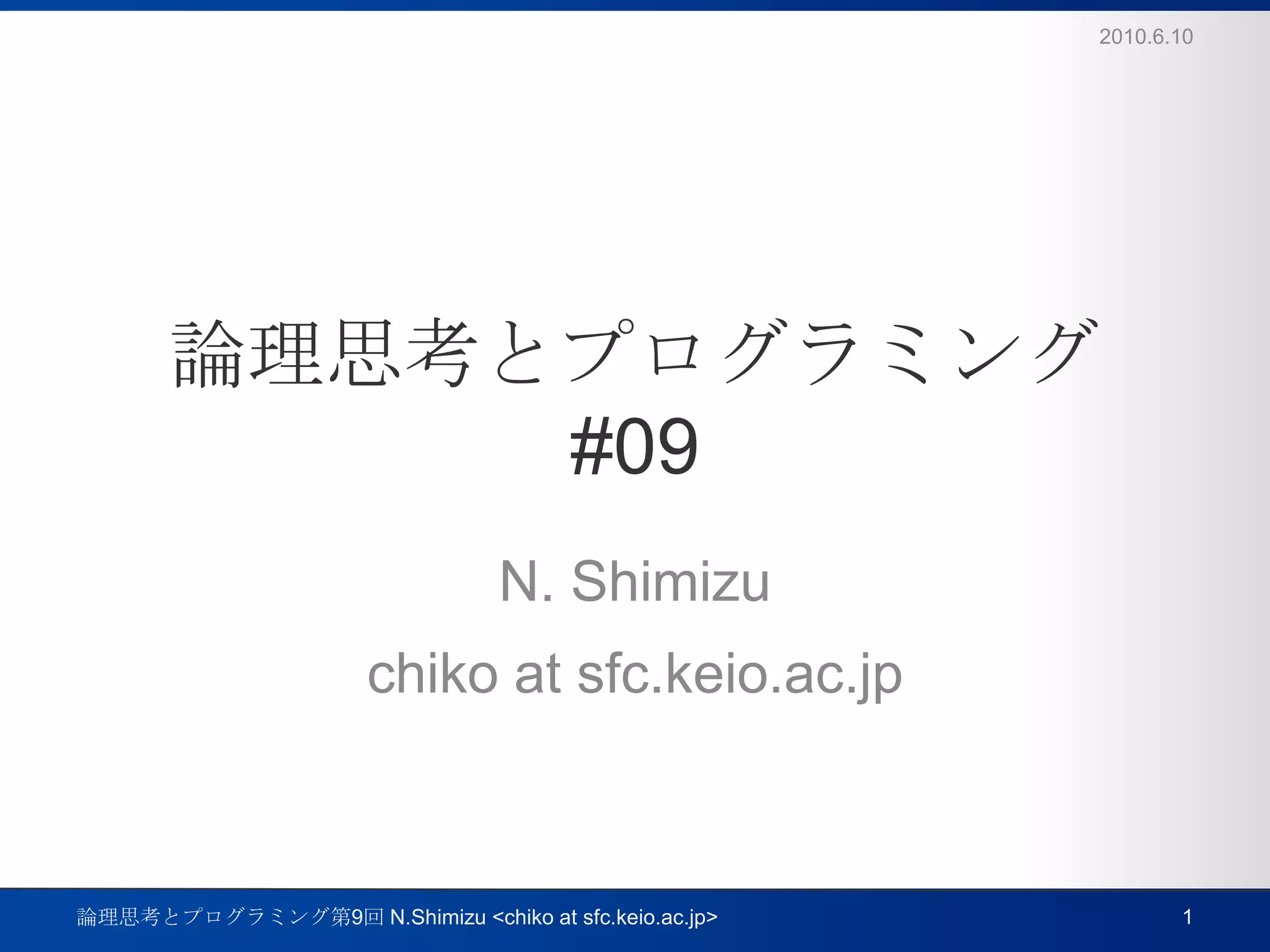 2010.6.10

論理思考とプログラミング
#09

N. Shimizu

chiko at sfc.keio.ac.jp

論理思考とプログラミング第9回 N.Shimizu <chiko at sfc.keio.ac.jp>

1